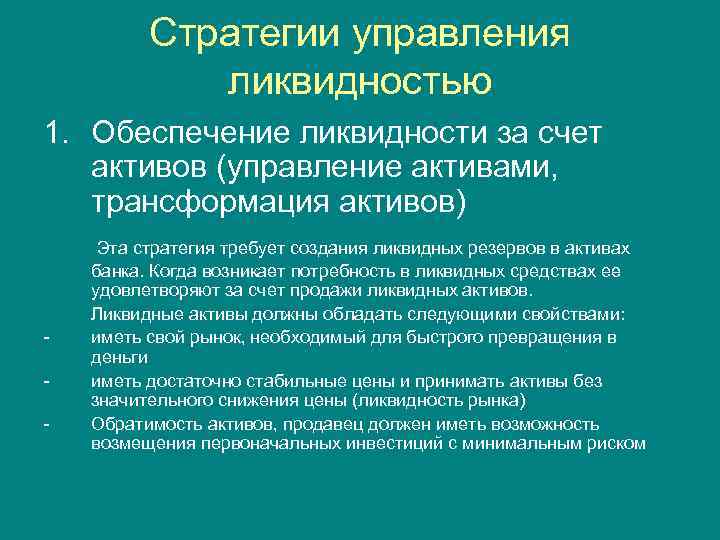 Стратегии управления ликвидностью

1. Обеспечение ликвидности за счет активов (управление активами, трансформация активов)

Эта стратегия требует создания ликвидных резервов в активах банка. Когда возникает потребность в ликвидных средствах ее удовлетворяют за счет продажи ликвидных активов.

Ликвидные активы должны обладать следующими свойствами:

- иметь свой рынок, необходимый для быстрого превращения в деньги
- иметь достаточно стабильные цены и принимать активы без значительного снижения цены (ликвидность рынка)
- Обратимость активов, продавец должен иметь возможность возмещения первоначальных инвестиций с минимальным риском